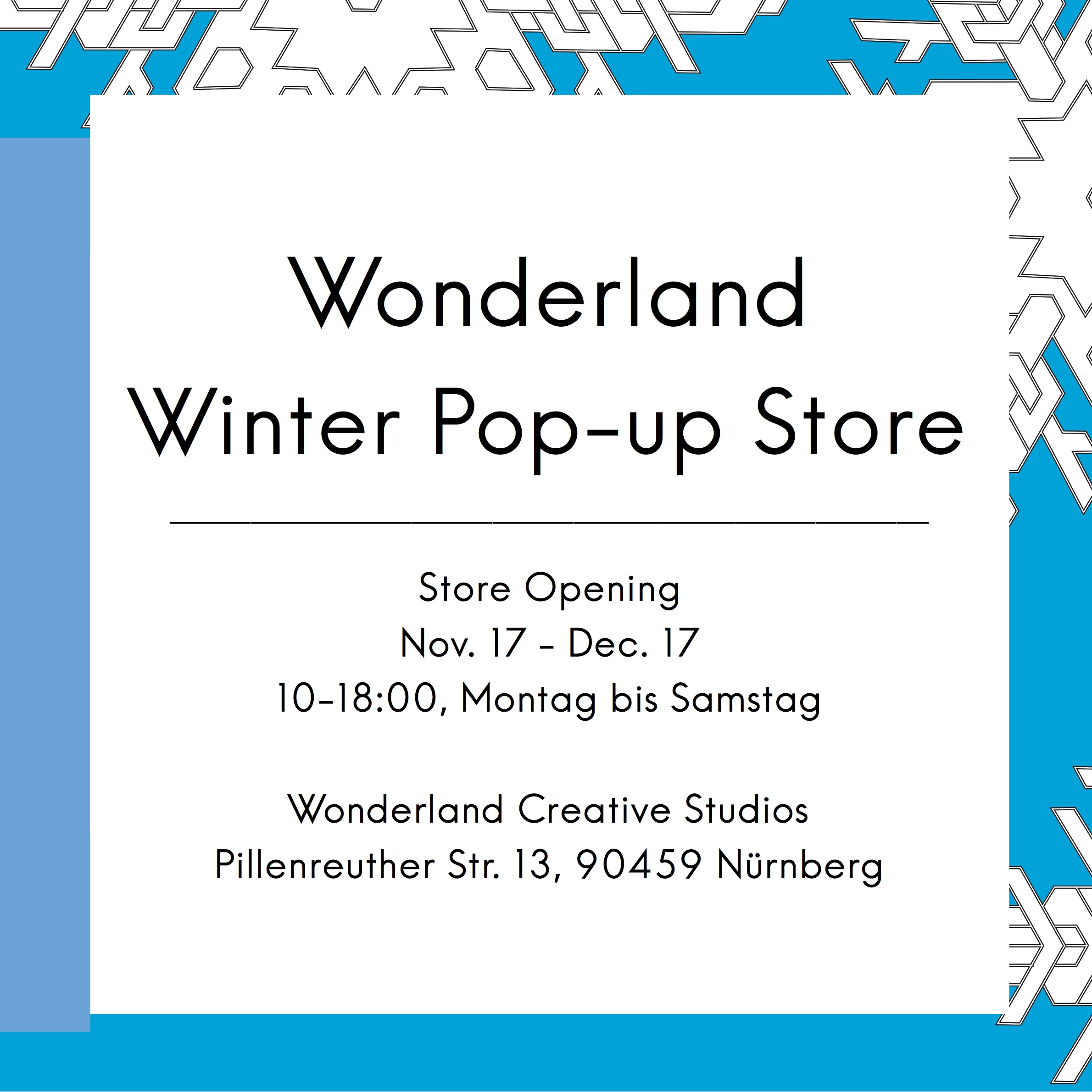 Wonderland
Winter Pop-up Store

Store Opening
Nov. 17 - Dec. 17
10-18:00, Montag bis Samstag

Wonderland Creative Studios
Pillenreuther Str. 13, 90459 Nürnberg